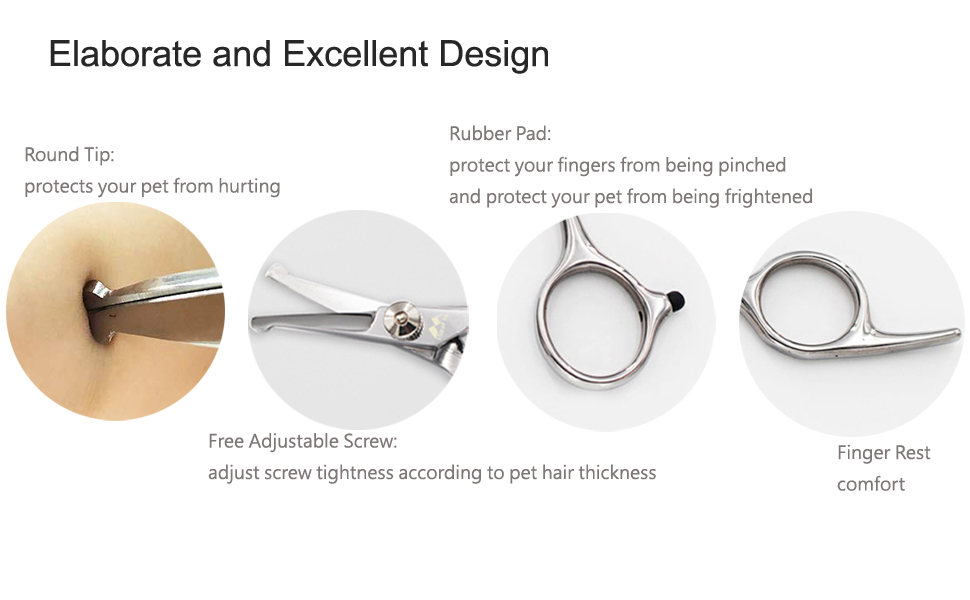 Elaborate and Excellent Design

Round Tip:
protects your pet from hurting

Rubber Pad:
protect your fingers from being pinched
and protect your pet from being frightened

Free Adjustable Screw:
adjust screw tightness according to pet hair thickness

Finger Rest
comfort